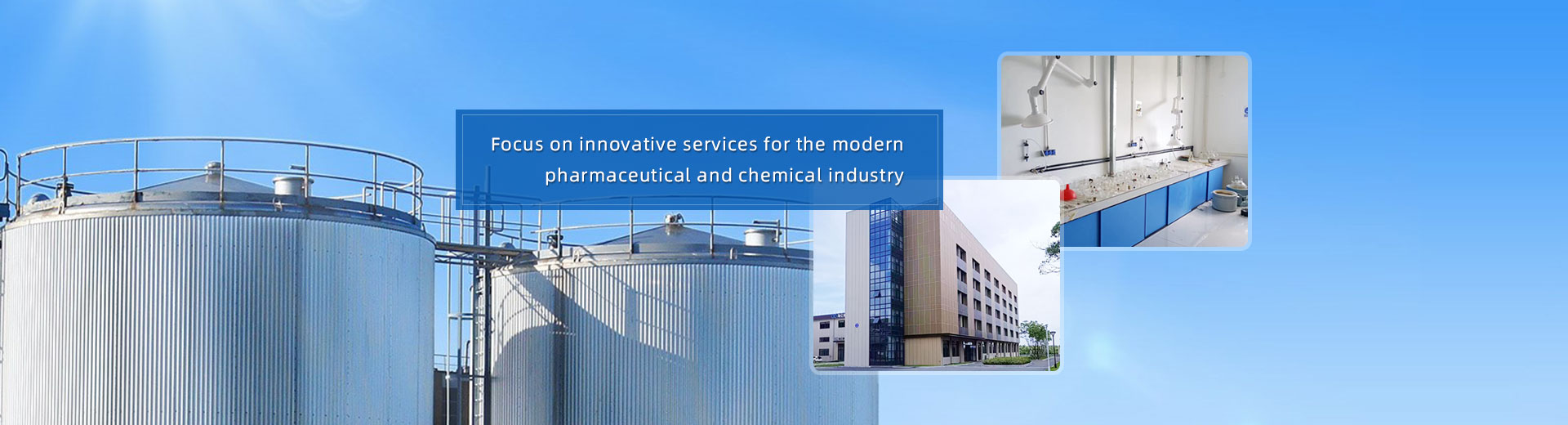 Focus on innovative services for the modern pharmaceutical and chemical industry